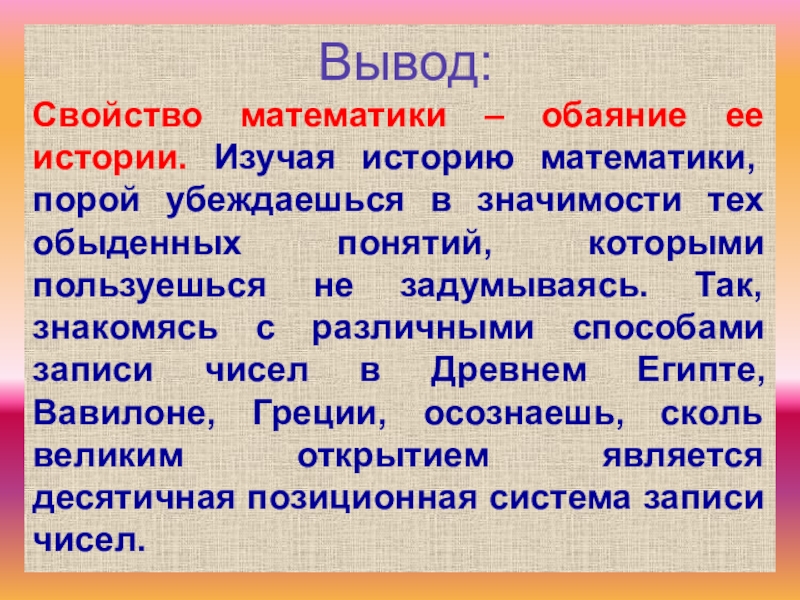 Вывод:

Свойство математики – обаяние ее истории. Изучая историю математики, порой убеждаешься в значимости тех обыденных понятий, которыми пользуешься не задумываясь. Так, знакомясь с различными способами записи чисел в Древнем Египте, Вавилоне, Греции, осознаешь, сколь великим открытием является десятичная позиционная система записи чисел.